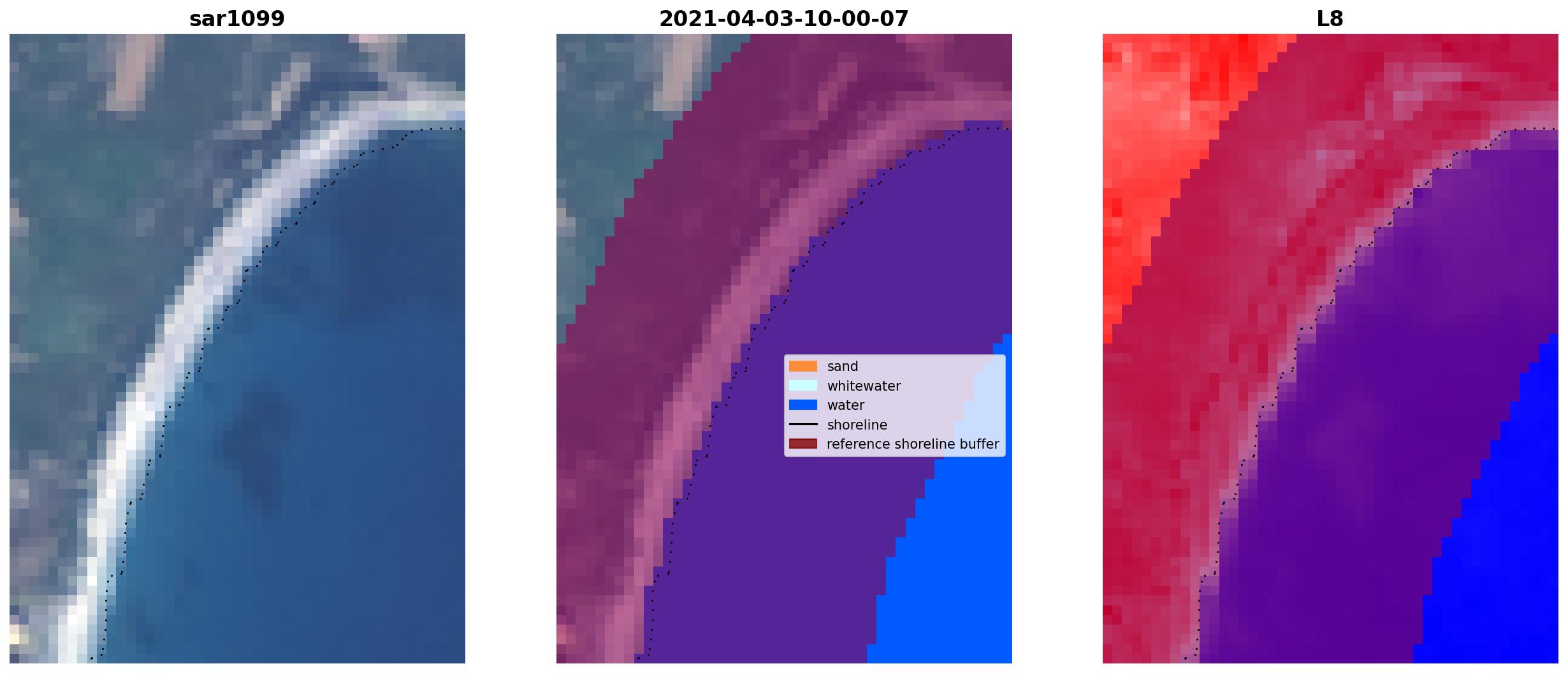 sar1099

2021-04-03-10-00-07

sand
whitewater
water
shoreline
reference shoreline buffer

L8